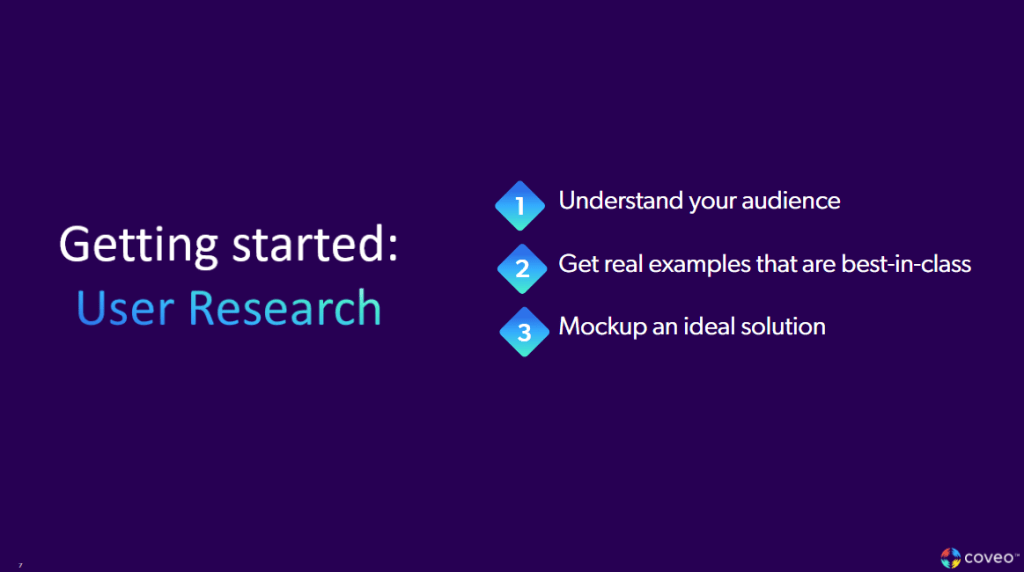 Getting started:
User Research

1 Understand your audience

2 Get real examples that are best-in-class

3 Mockup an ideal solution

7

coveo™